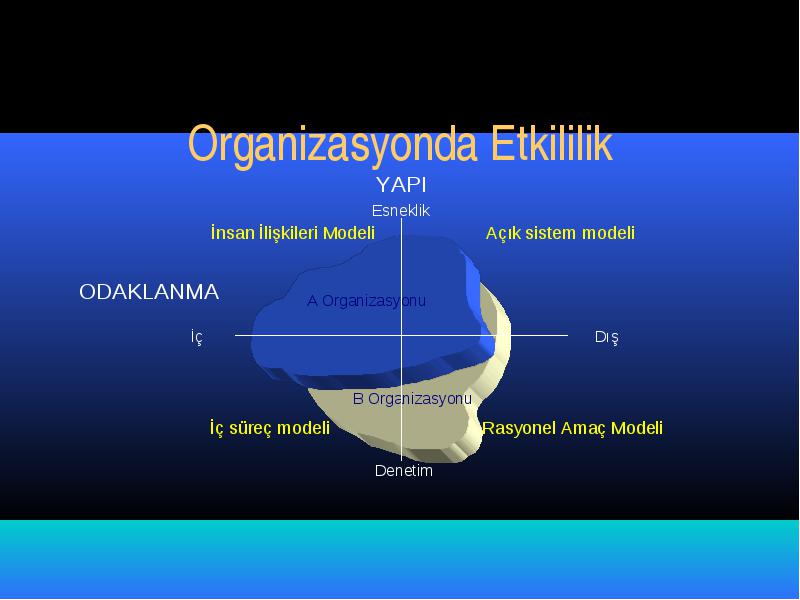 Organizasyonda Etkililik

YAPI

Esneklik

İnsan İlişkileri Modeli

Açık sistem modeli

ODAKLANMA

A Organizasyonu

İç

Dış

B Organizasyonu

İç süreç modeli

Rasyonel Amaç Modeli

Denetim